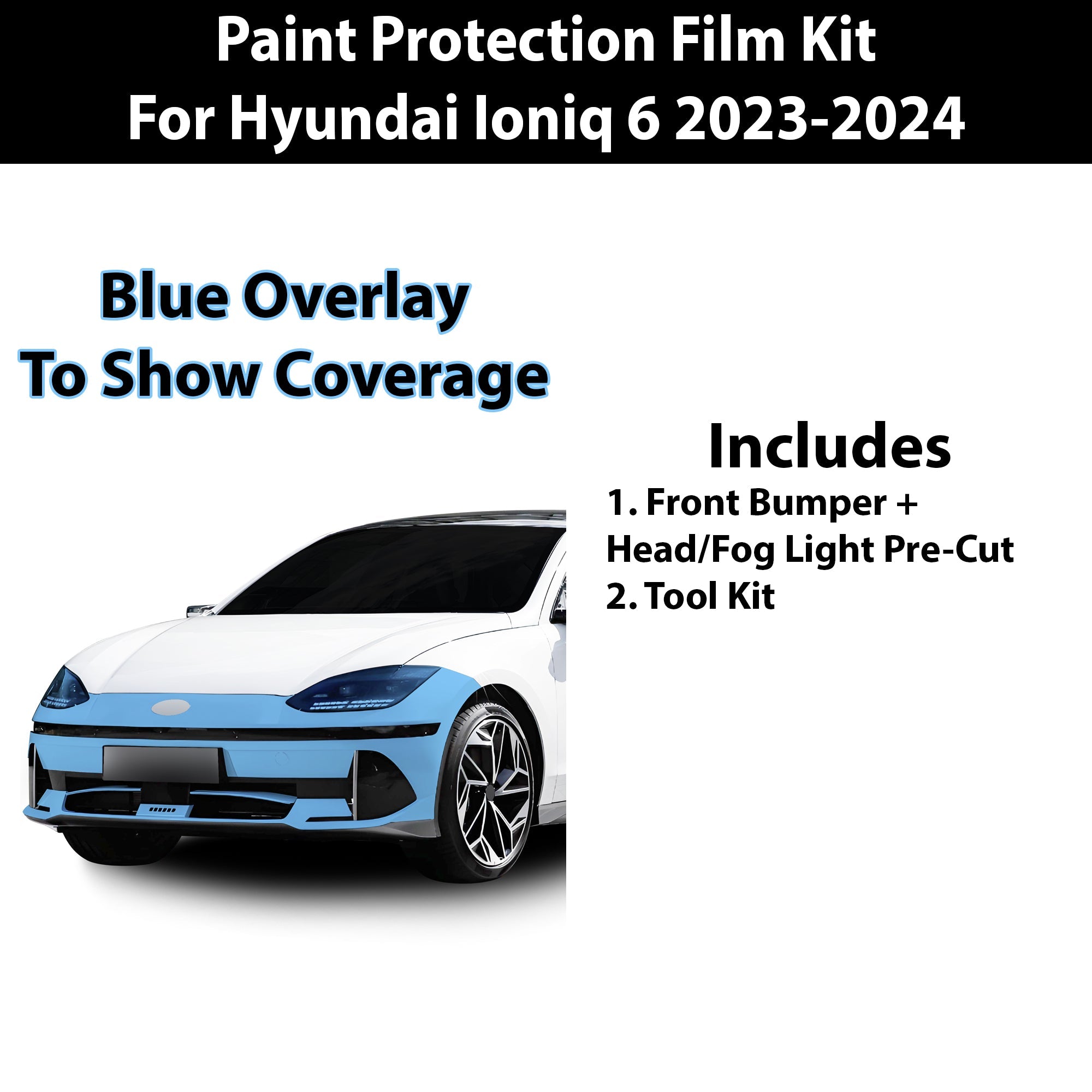 Paint Protection Film Kit
For Hyundai Ioniq 6 2023-2024

Blue Overlay
To Show Coverage

Includes
1. Front Bumper + Head/Fog Light Pre-Cut
2. Tool Kit